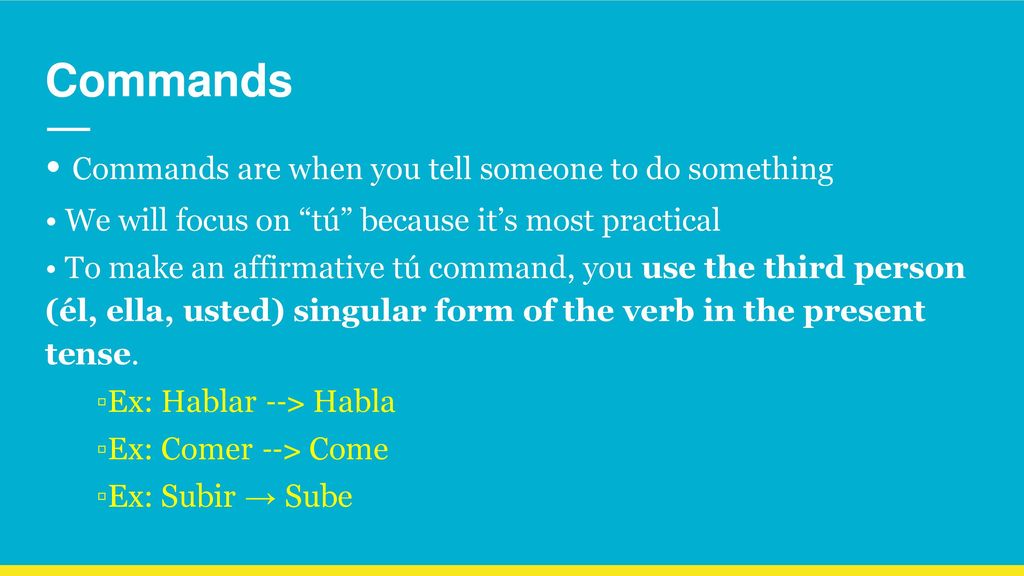 Commands

• Commands are when you tell someone to do something

• We will focus on “tú” because it’s most practical

• To make an affirmative tú command, you use the third person (él, ella, usted) singular form of the verb in the present tense.

▫Ex: Hablar --> Habla

▫Ex: Comer --> Come

▫Ex: Subir → Sube